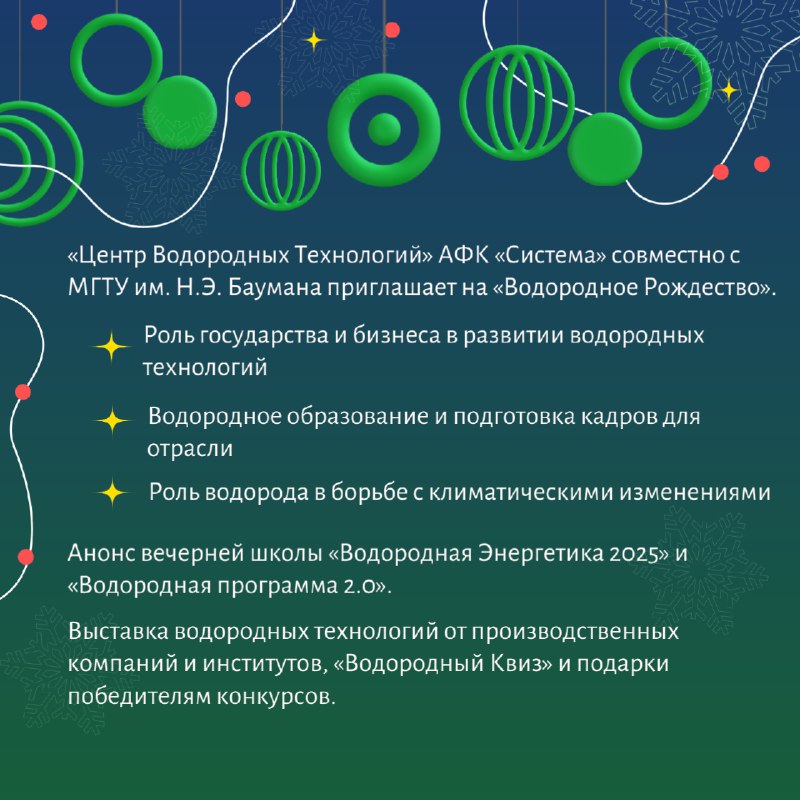 «Центр Водородных Технологий» АФК «Система» совместно с МГТУ им. Н.Э. Баумана приглашает на «Водородное Рождество».

Роль государства и бизнеса в развитии водородных технологий

Водородное образование и подготовка кадров для отрасли

Роль водорода в борьбе с климатическими изменениями

Анонс вечерней школы «Водородная Энергетика 2025» и «Водородная программа 2.0».

Выставка водородных технологий от производственных компаний и институтов, «Водородный Квиз» и подарки победителям конкурсов.